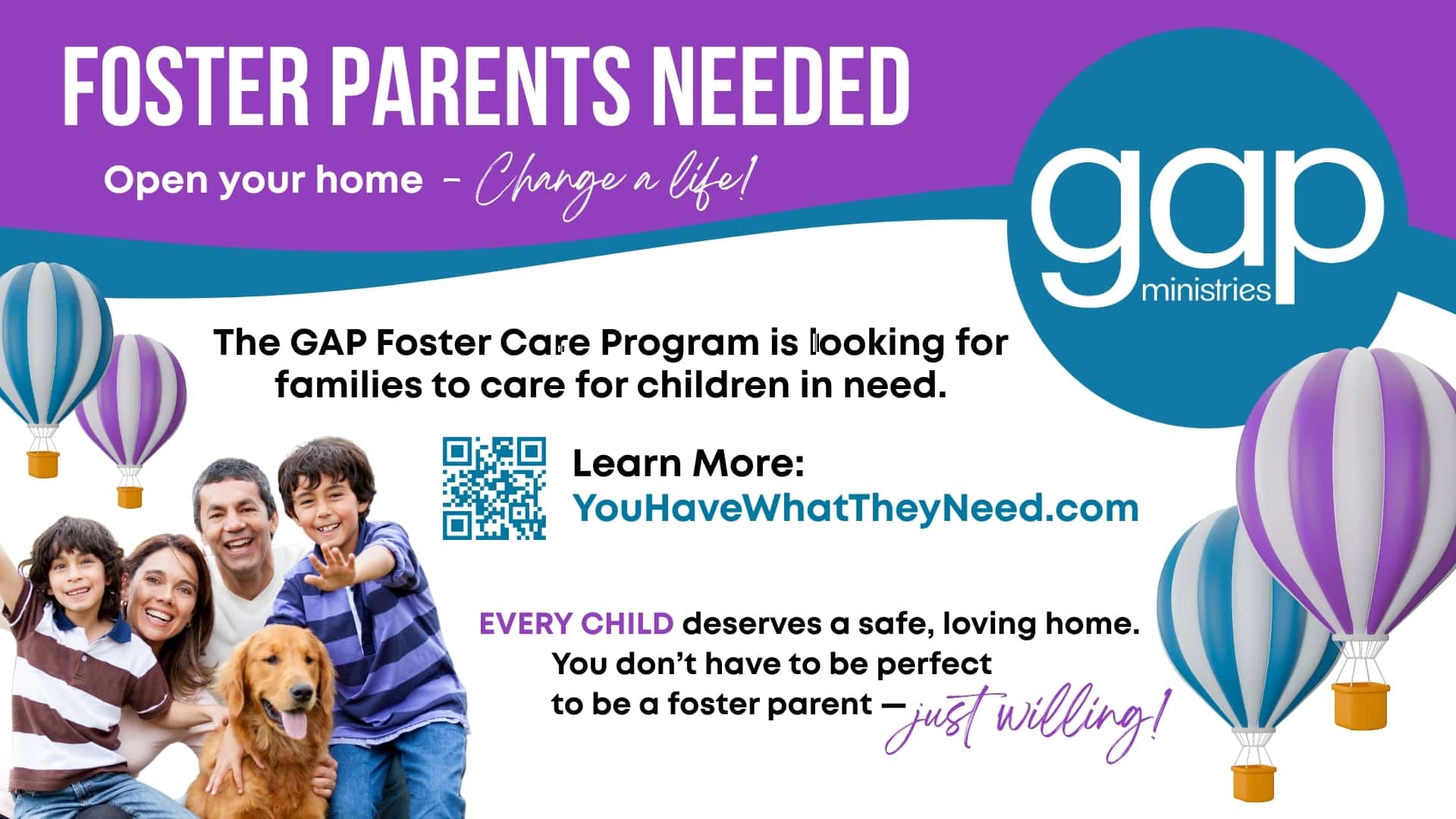 FOSTER PARENTS NEEDED

Open your home – Change a life!

gap ministries

The GAP Foster Care Program is looking for families to care for children in need.

Learn More:
YouHaveWhatTheyNeed.com

EVERY CHILD deserves a safe, loving home.
You don't have to be perfect to be a foster parent — just willing!